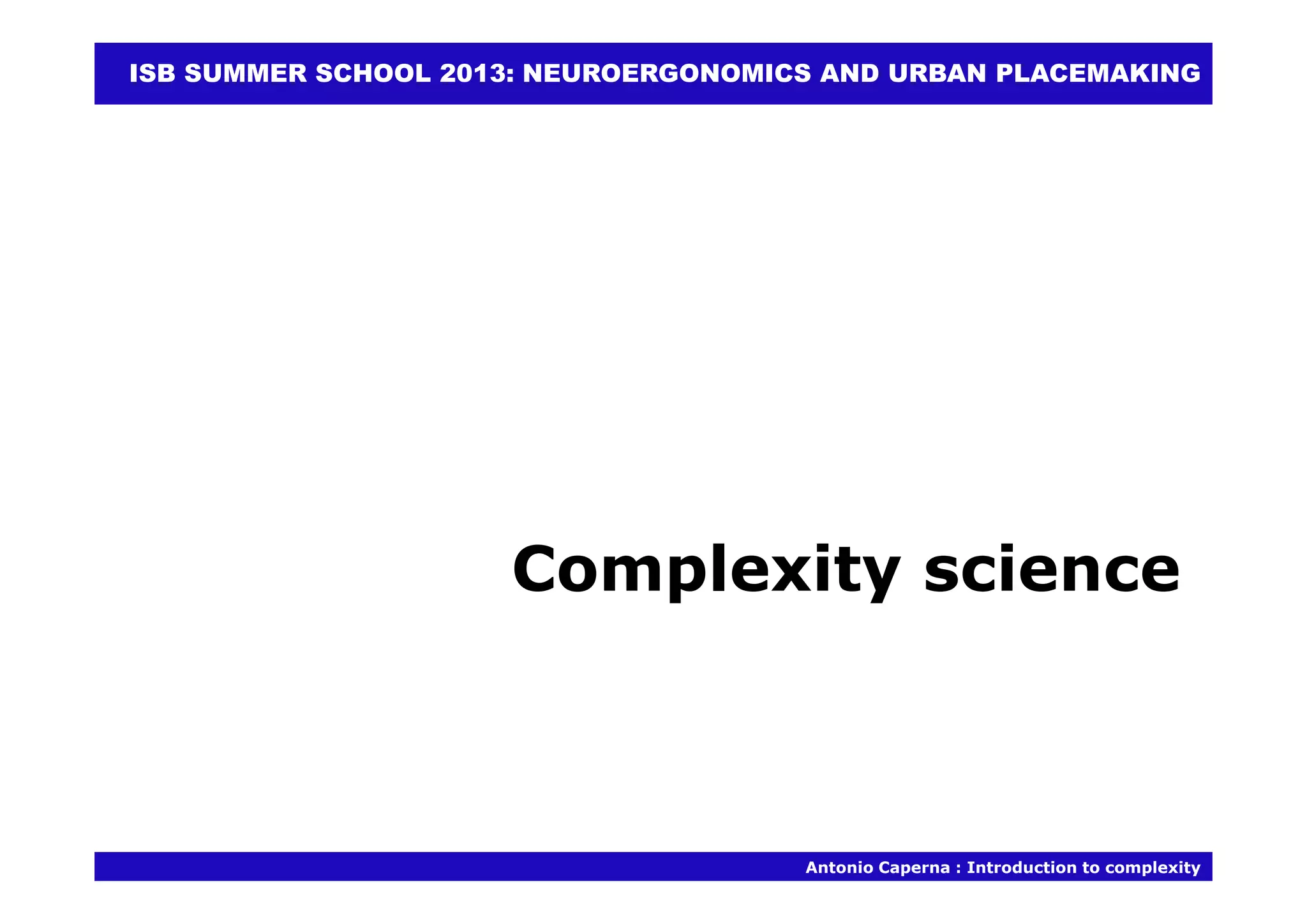 ISB SUMMER SCHOOL 2013: NEUROERGONOMICS AND URBAN PLACEMAKING

Complexity science

Antonio Caperna : Introduction to complexity